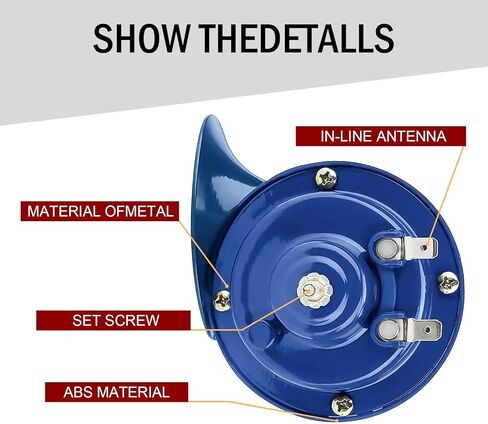 SHOW THEDETALLS

IN-LINE ANTENNA

MATERIAL OFMETAL

SET SCREW

ABS MATERIAL